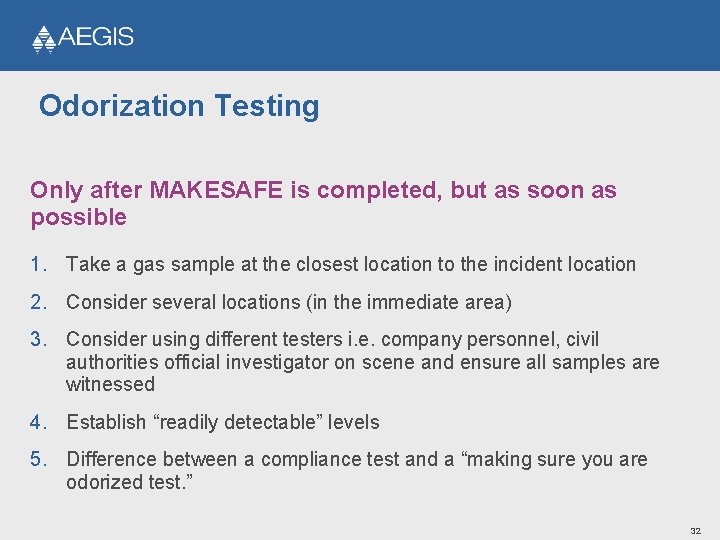 AEGIS

Odorization Testing

Only after MAKESAFE is completed, but as soon as possible

1. Take a gas sample at the closest location to the incident location
2. Consider several locations (in the immediate area)
3. Consider using different testers i.e. company personnel, civil authorities official investigator on scene and ensure all samples are witnessed
4. Establish “readily detectable” levels
5. Difference between a compliance test and a “making sure you are odorized test.”

32